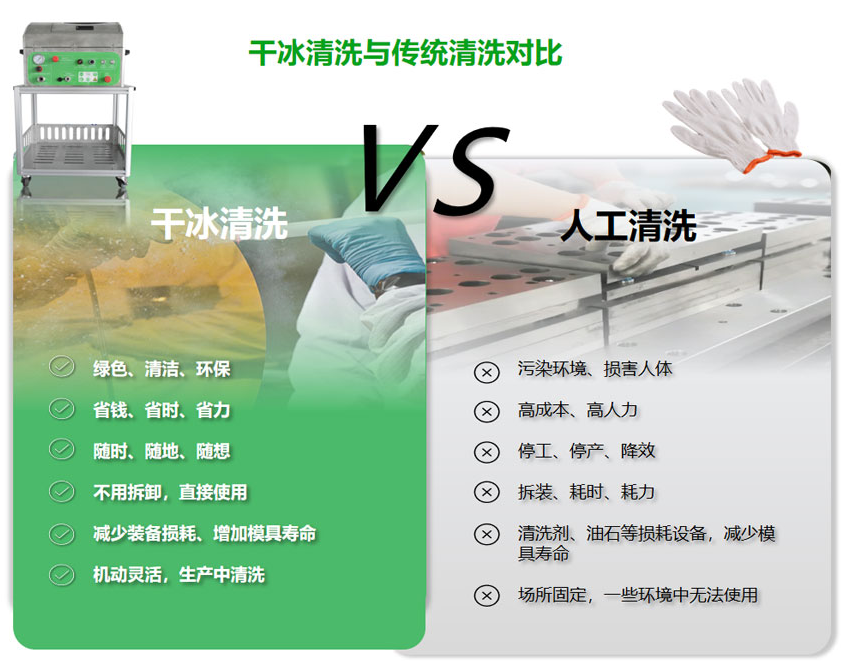 干冰清洗与传统清洗对比

VS

干冰清洗

绿色、清洁、环保

省钱、省时、省力

随时、随地、随想

不用拆卸，直接使用

减少装备损耗、增加模具寿命

机动灵活，生产中清洗

人工清洗

污染环境、损害人体

高成本、高人力

停工、停产、降效

拆装、耗时、耗力

清洗剂、油石等损耗设备，减少模具寿命

场所固定，一些环境中无法使用